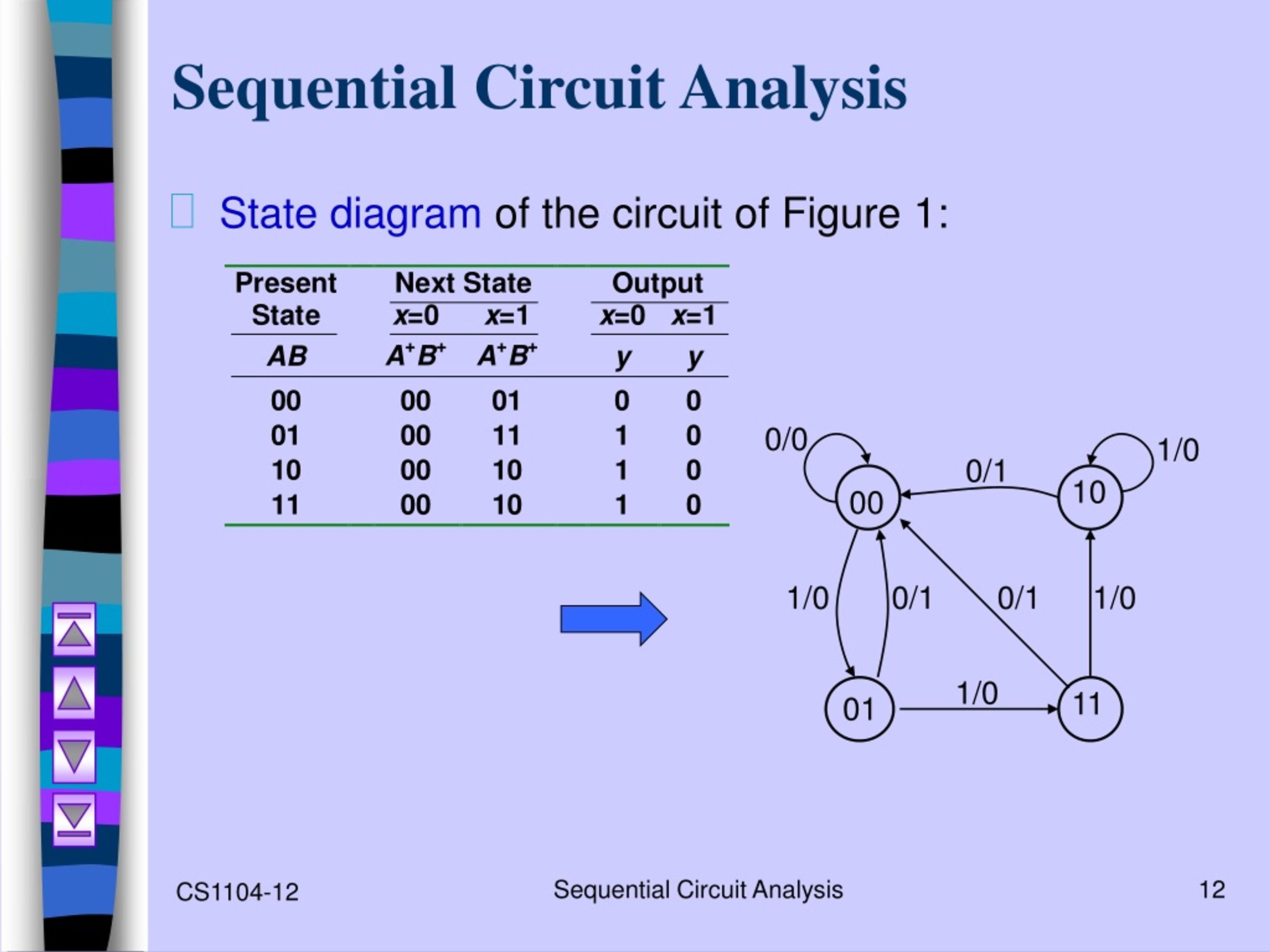 Sequential Circuit Analysis

State diagram of the circuit of Figure 1:

| Present State | Next State $x$=0 | Next State $x$=1 | Output $x$=0 | Output $x$=1 |
|---|---|---|---|---|
| $AB$ | $A^+B^+$ | $A^+B^+$ | $y$ | $y$ |
| 00 | 00 | 01 | 0 | 0 |
| 01 | 00 | 11 | 1 | 0 |
| 10 | 00 | 10 | 1 | 0 |
| 11 | 00 | 10 | 1 | 0 |

0/0
00
0/1
10
1/0
1/0
0/1
0/1
1/0
01
1/0
11

CS1104-12
Sequential Circuit Analysis
12